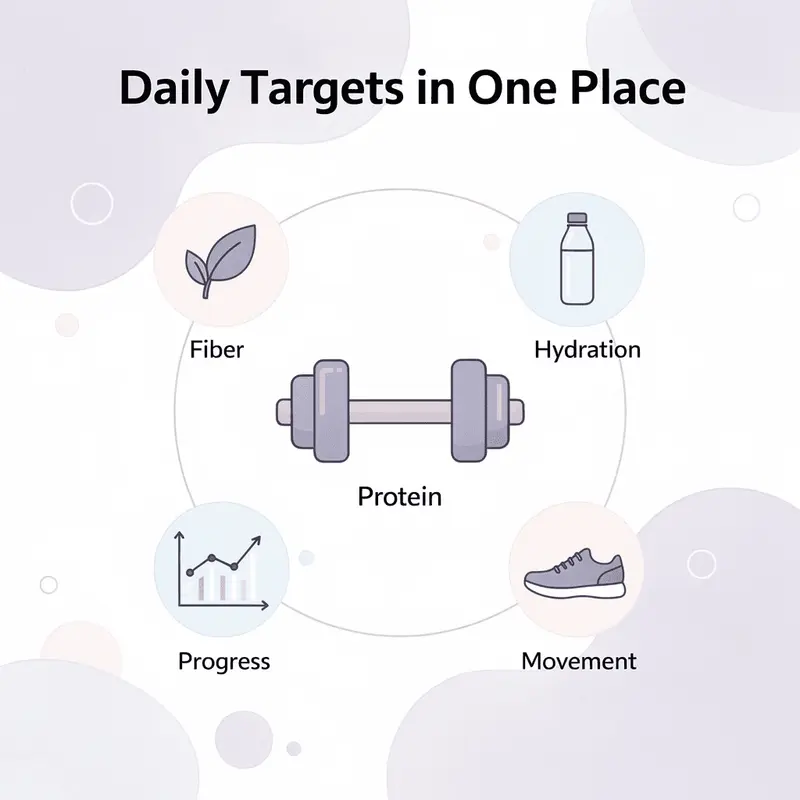 Daily Targets in One Place

Fiber

Hydration

Protein

Progress

Movement